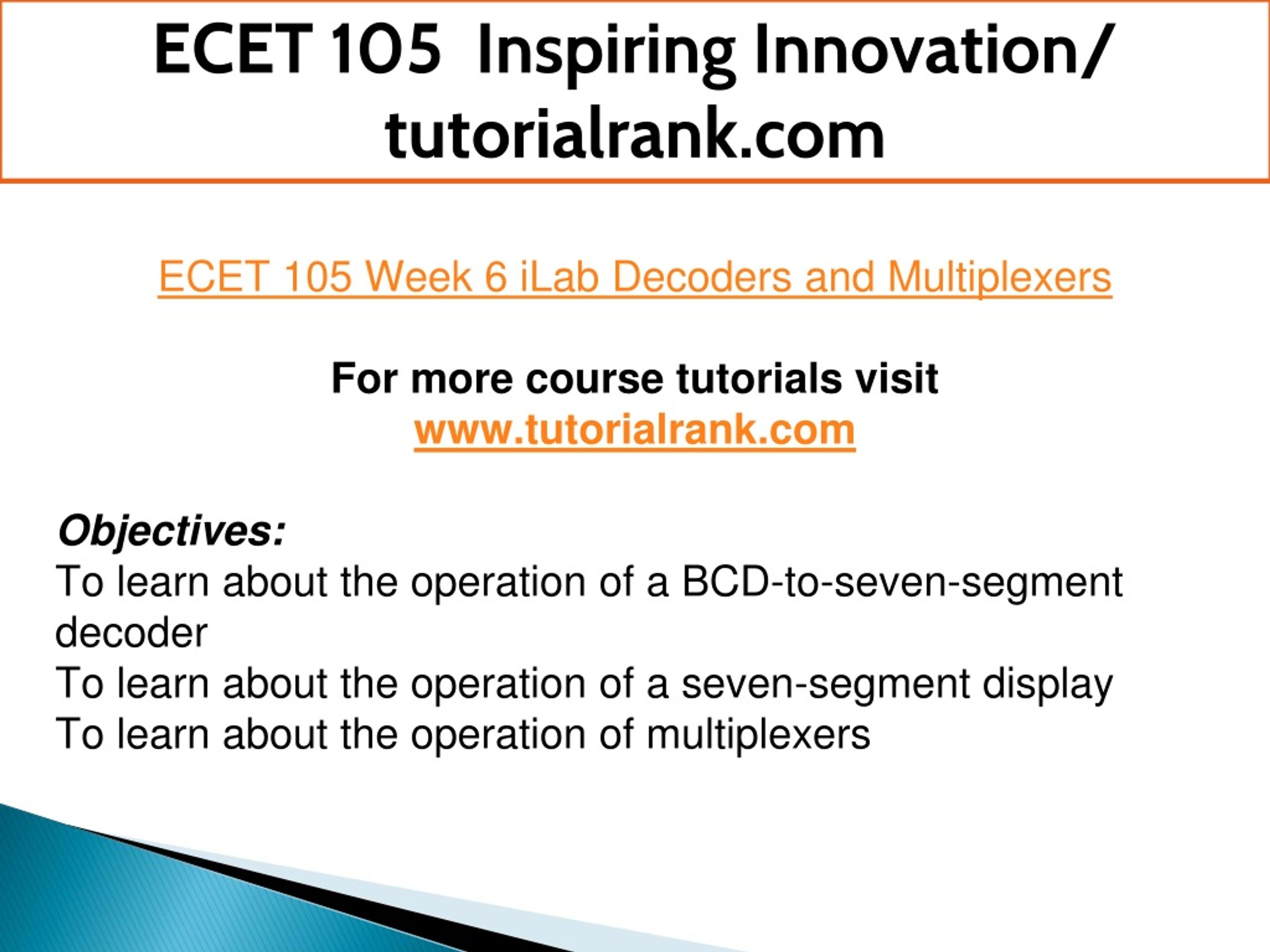 ECET 105 Inspiring Innovation/ tutorialrank.com

ECET 105 Week 6 iLab Decoders and Multiplexers

For more course tutorials visit
www.tutorialrank.com

Objectives:
To learn about the operation of a BCD-to-seven-segment decoder
To learn about the operation of a seven-segment display
To learn about the operation of multiplexers